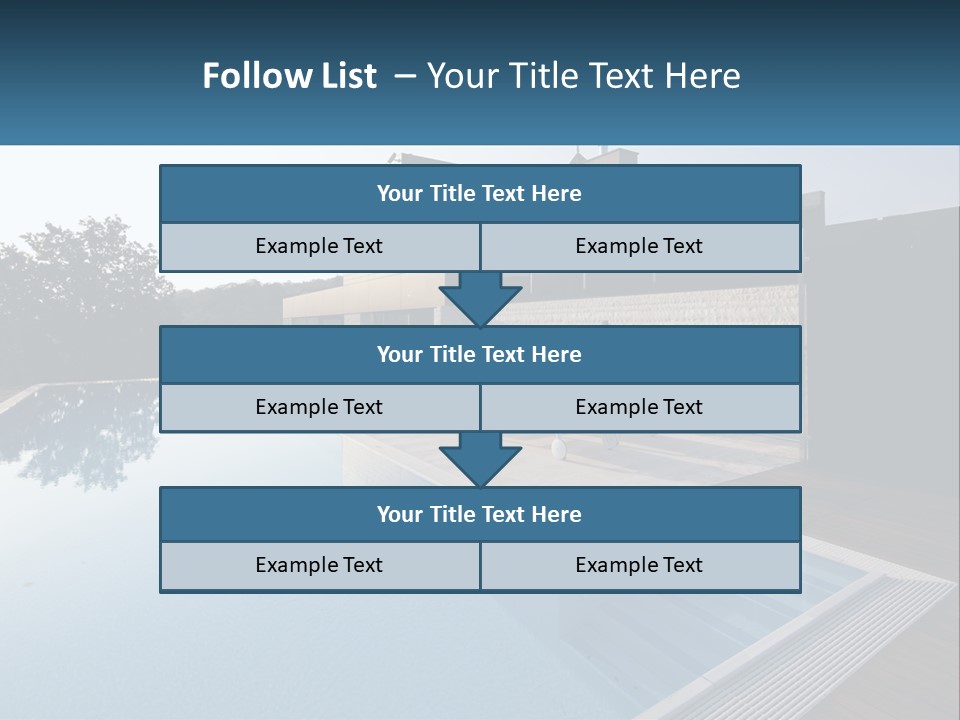 Follow List – Your Title Text Here

Your Title Text Here

Example Text

Example Text

Your Title Text Here

Example Text

Example Text

Your Title Text Here

Example Text

Example Text